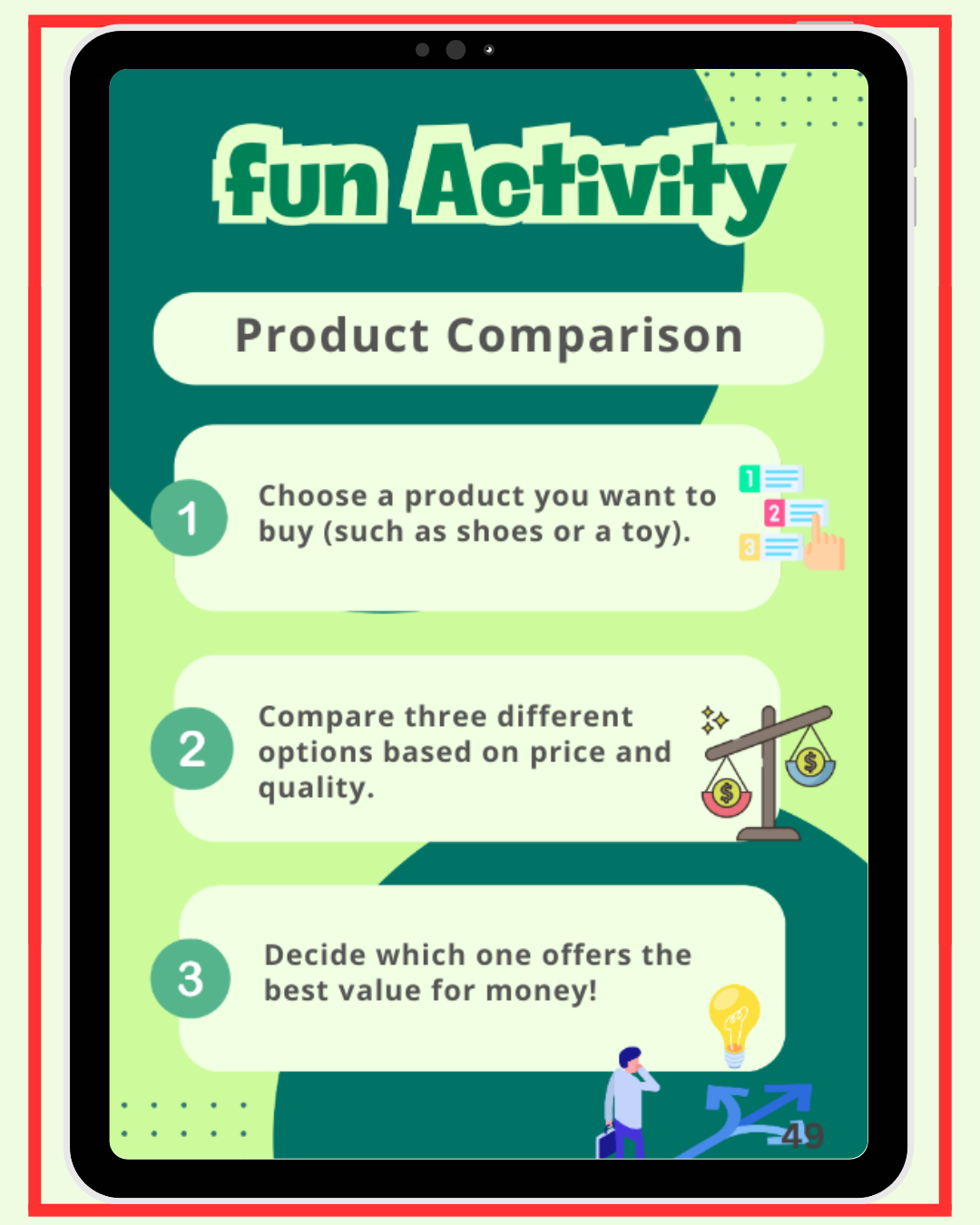 fun Activity

Product Comparison

1 Choose a product you want to buy (such as shoes or a toy).

1
2
3

2 Compare three different options based on price and quality.

$
$

3 Decide which one offers the best value for money!

49